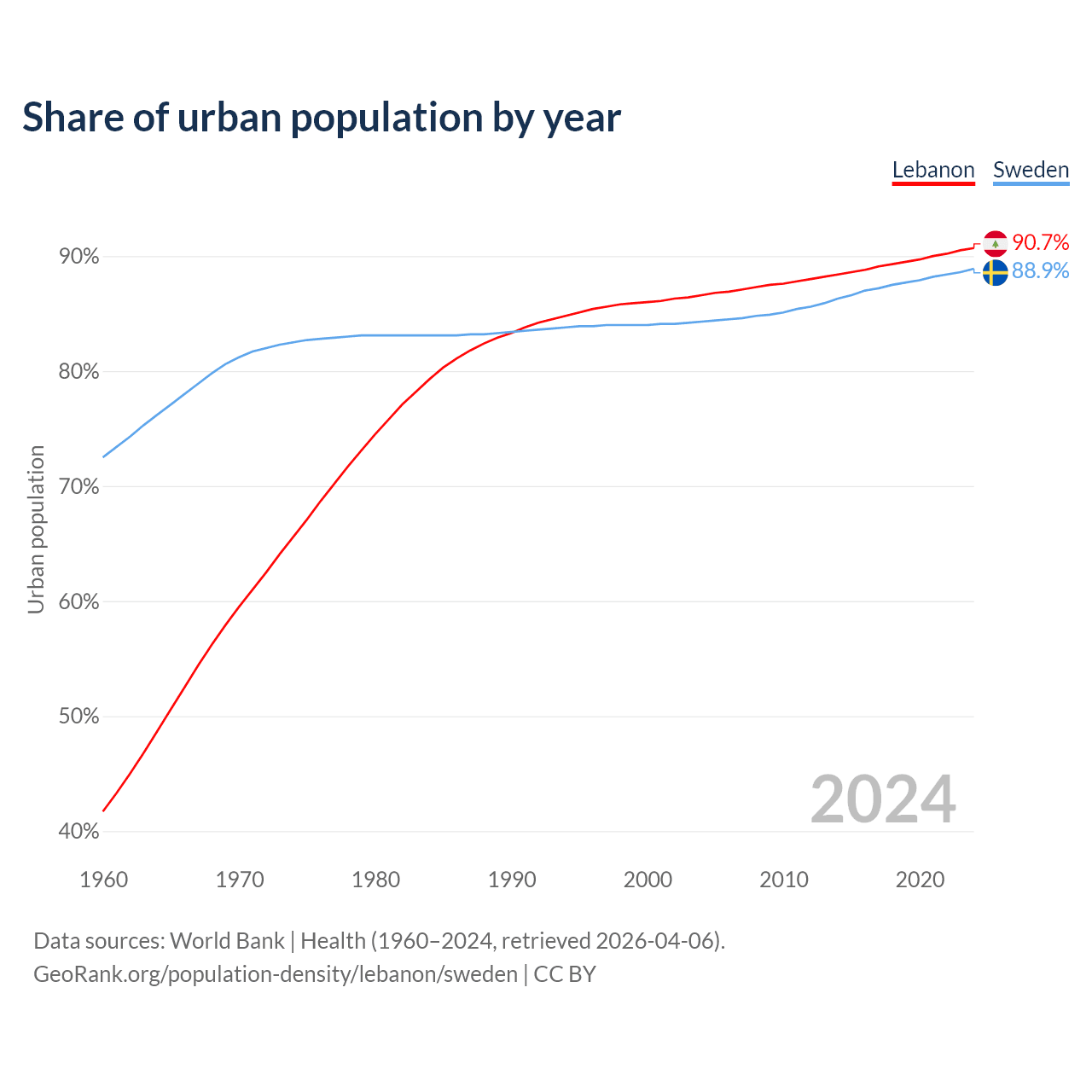 Share of urban population by year

Lebanon Sweden

90.7%
88.9%

90%
80%
70%
60%
50%
40%

Urban population

2024

1960 1970 1980 1990 2000 2010 2020

Data sources: World Bank | Health (1960–2024, retrieved 2026-04-06).
GeoRank.org/population-density/lebanon/sweden | CC BY